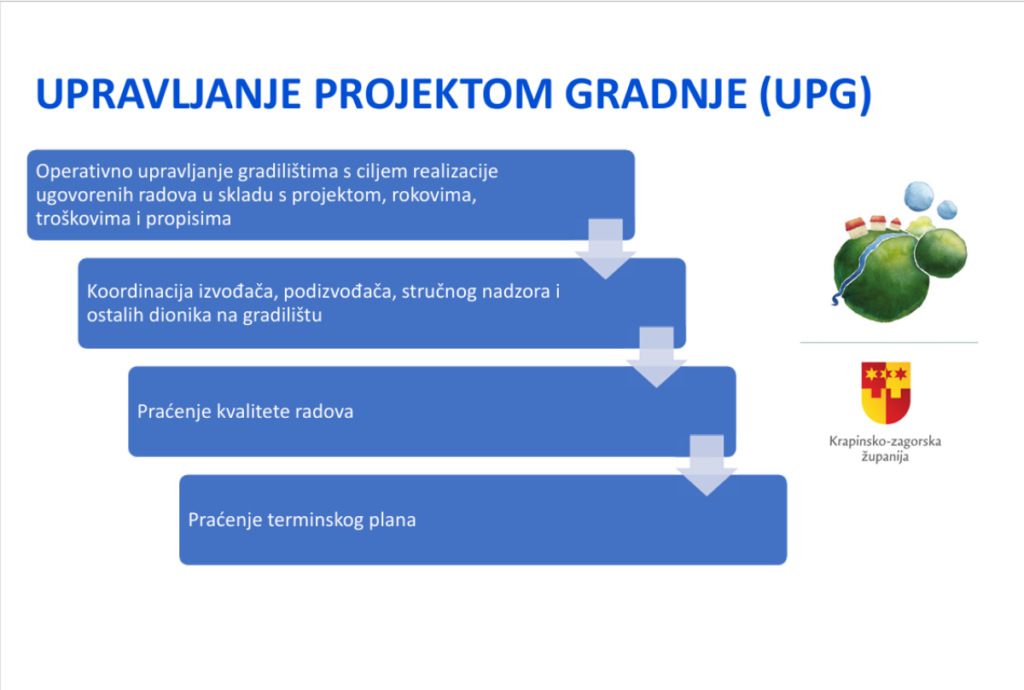 UPRAVLJANJE PROJEKTOM GRADNJE (UPG)

Operativno upravljanje gradilištima s ciljem realizacije ugovorenih radova u skladu s projektom, rokovima, troškovima i propisima

Koordinacija izvođača, podizvođača, stručnog nadzora i ostalih dionika na gradilištu

Praćenje kvalitete radova

Praćenje terminskog plana

Krapinsko-zagorska županija